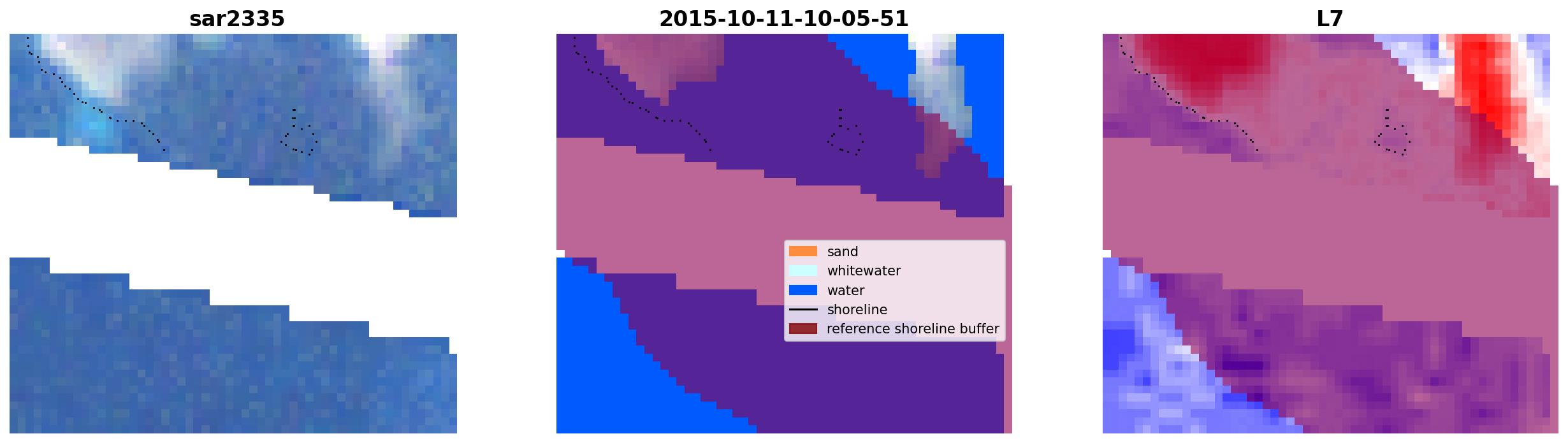 sar2335

2015-10-11-10-05-51

sand
whitewater
water
shoreline
reference shoreline buffer

L7